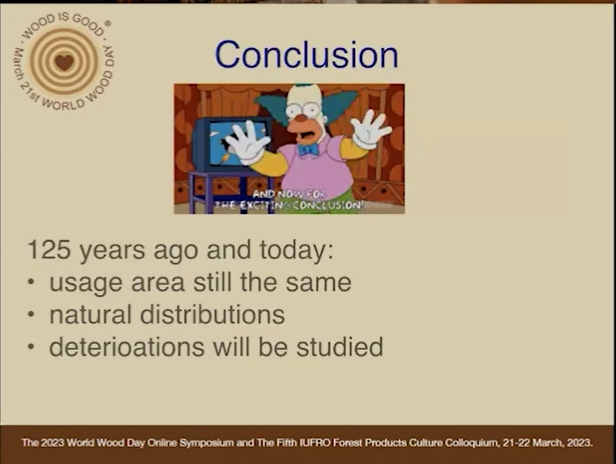 WOOD IS GOOD® · March 21st WORLD WOOD DAY ·

Conclusion

AND NOW FOR THE EXCITING CONCLUSION!

125 years ago and today:
• usage area still the same
• natural distributions
• deterioations will be studied

The 2023 World Wood Day Online Symposium and The Fifth IUFRO Forest Products Culture Colloquium, 21-22 March, 2023.